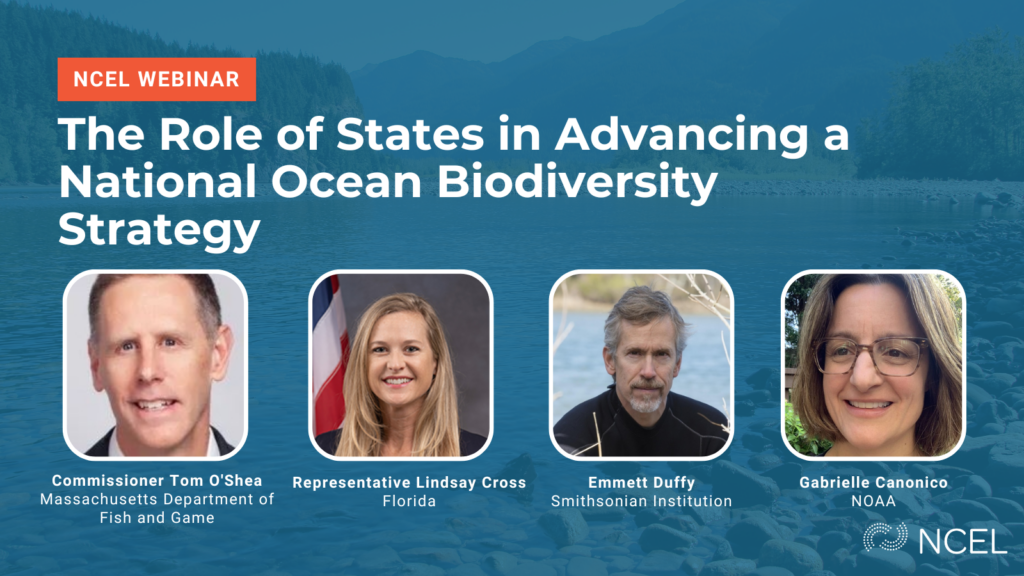 NCEL WEBINAR

The Role of States in Advancing a National Ocean Biodiversity Strategy

Commissioner Tom O'Shea
Massachusetts Department of Fish and Game

Representative Lindsay Cross
Florida

Emmett Duffy
Smithsonian Institution

Gabrielle Canonico
NOAA

NCEL